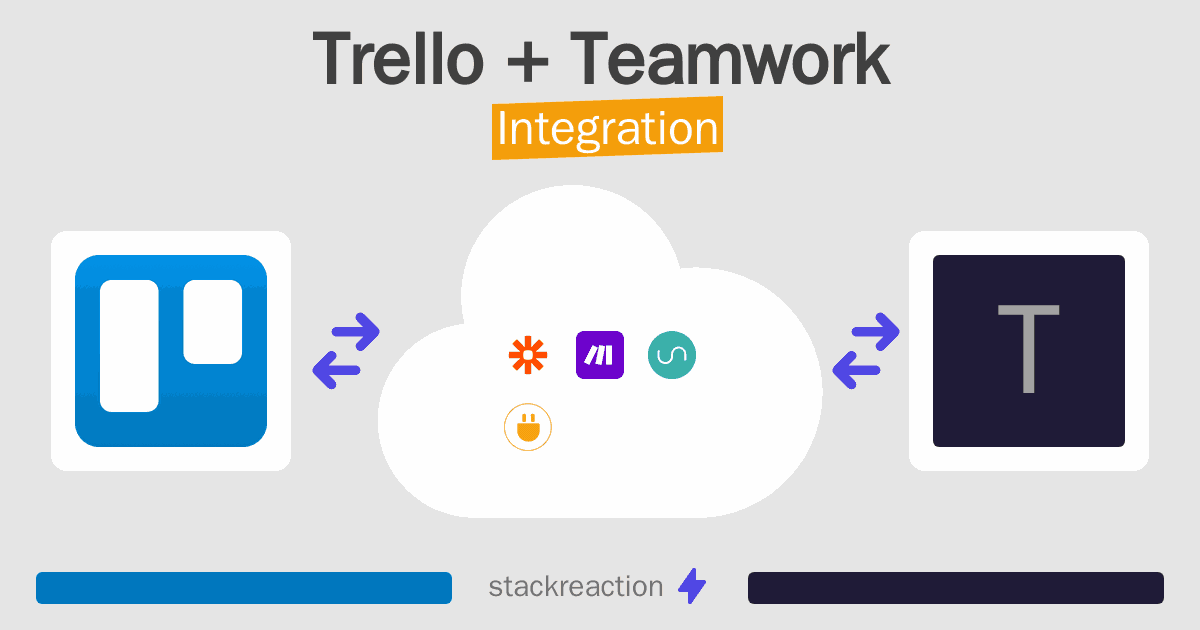 Trello + Teamwork
Integration

T

stackreaction